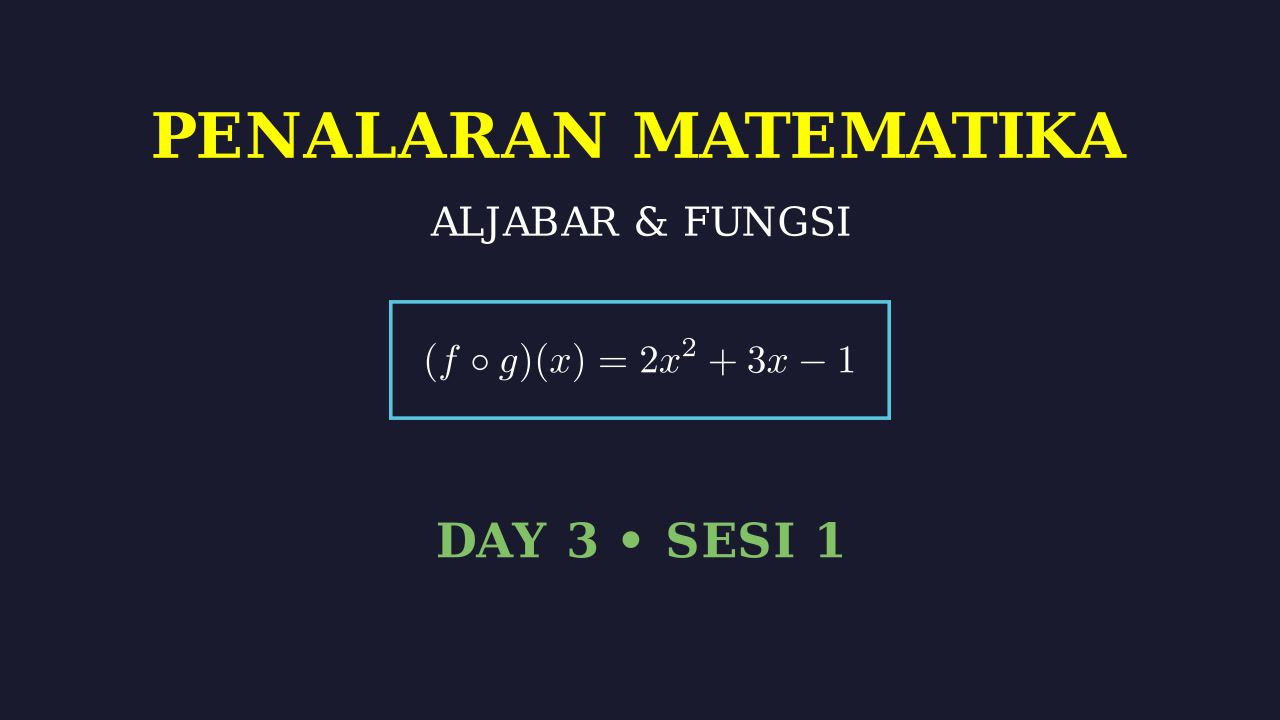 PENALARAN MATEMATIKA

ALJABAR & FUNGSI

$(f \circ g)(x) = 2x^2 + 3x - 1$

DAY 3 • SESI 1